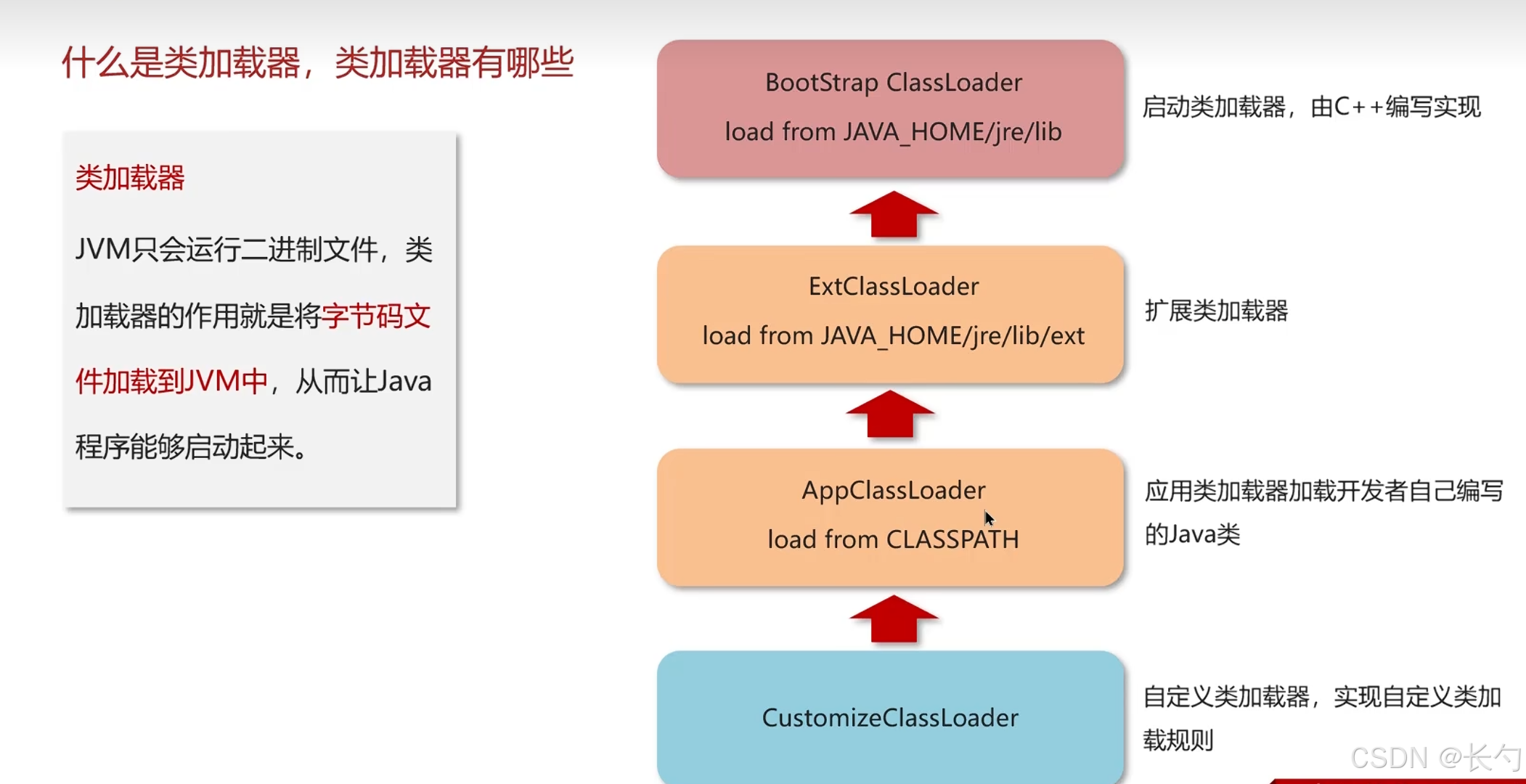 什么是类加载器，类加载器有哪些

类加载器

JVM只会运行二进制文件，类加载器的作用就是将字节码文件加载到JVM中，从而让Java程序能够启动起来。

BootStrap ClassLoader
load from JAVA_HOME/jre/lib

启动类加载器，由C++编写实现

ExtClassLoader
load from JAVA_HOME/jre/lib/ext

扩展类加载器

AppClassLoader
load from CLASSPATH

应用类加载器加载开发者自己编写的Java类

CustomizeClassLoader

自定义类加载器，实现自定义类加载规则

CSDN @长勺